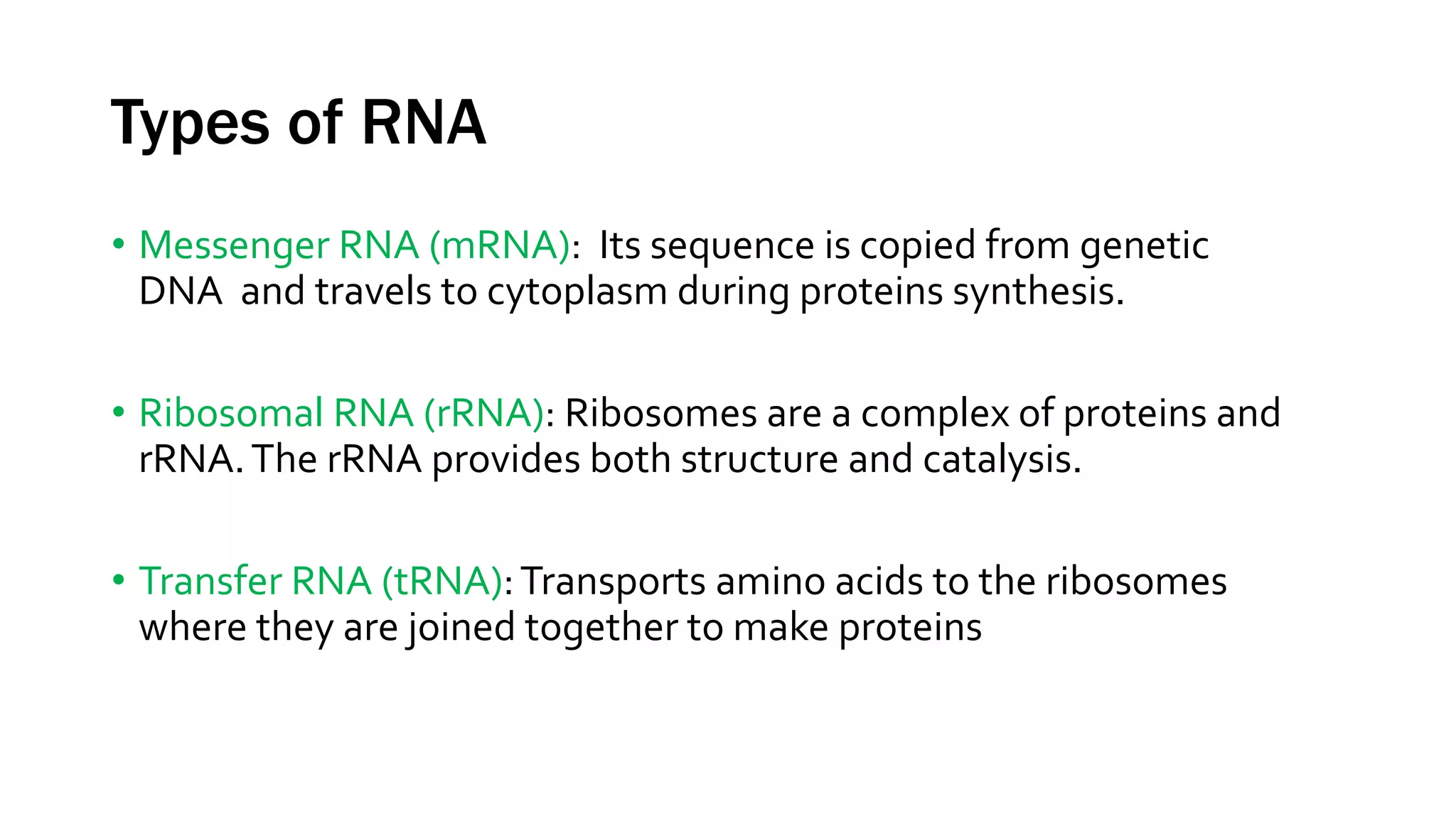 Types of RNA

• Messenger RNA (mRNA): Its sequence is copied from genetic DNA and travels to cytoplasm during proteins synthesis.

• Ribosomal RNA (rRNA): Ribosomes are a complex of proteins and rRNA. The rRNA provides both structure and catalysis.

• Transfer RNA (tRNA): Transports amino acids to the ribosomes where they are joined together to make proteins